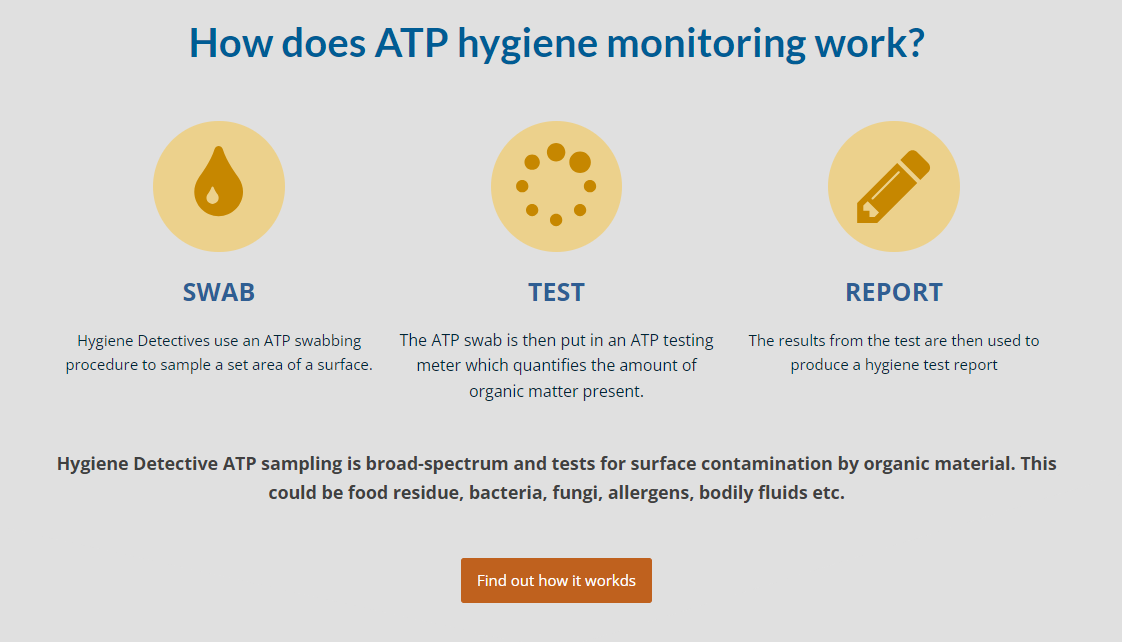 How does ATP hygiene monitoring work?

SWAB

Hygiene Detectives use an ATP swabbing procedure to sample a set area of a surface.

TEST

The ATP swab is then put in an ATP testing meter which quantifies the amount of organic matter present.

REPORT

The results from the test are then used to produce a hygiene test report

Hygiene Detective ATP sampling is broad-spectrum and tests for surface contamination by organic material. This could be food residue, bacteria, fungi, allergens, bodily fluids etc.

Find out how it workds